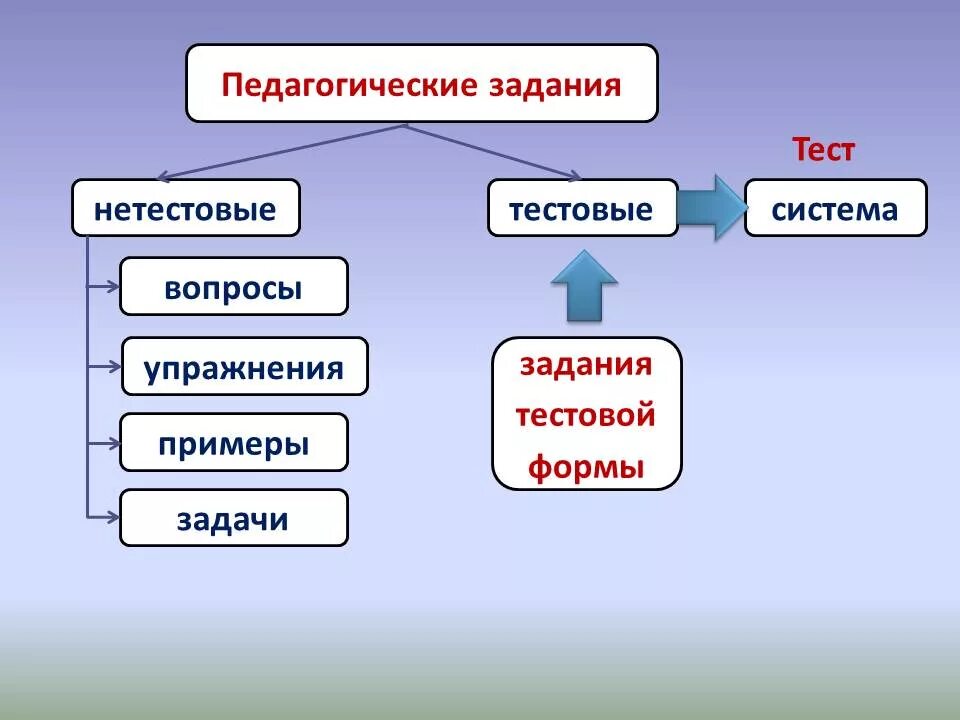 Педагогические задания

нетестовые

вопросы

упражнения

примеры

задачи

тестовые

задания тестовой формы

Тест

система